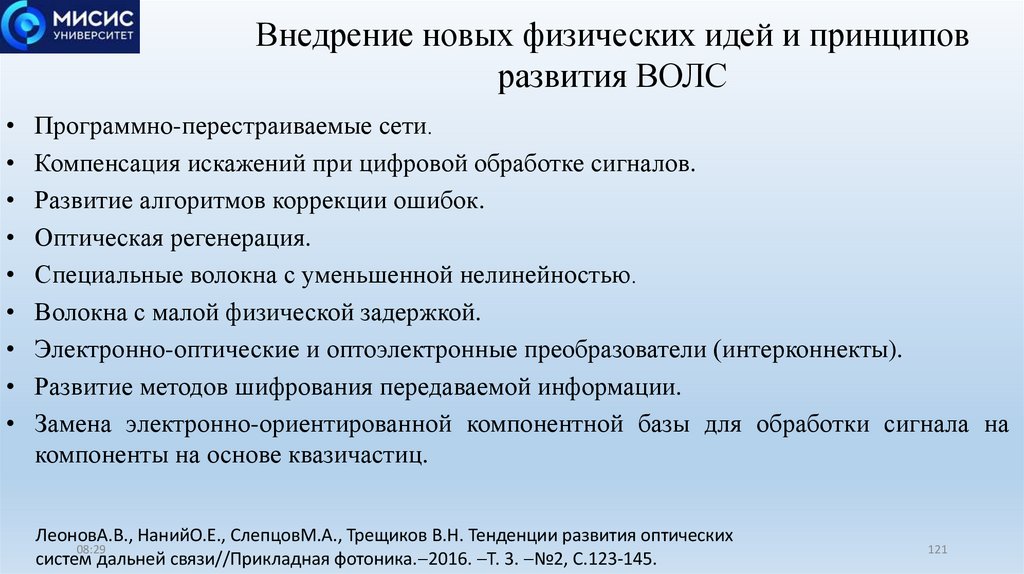 МИСИС УНИВЕРСИТЕТ

Внедрение новых физических идей и принципов развития ВОЛС

• Программно-перестраиваемые сети.
• Компенсация искажений при цифровой обработке сигналов.
• Развитие алгоритмов коррекции ошибок.
• Оптическая регенерация.
• Специальные волокна с уменьшенной нелинейностью.
• Волокна с малой физической задержкой.
• Электронно-оптические и оптоэлектронные преобразователи (интерконнекты).
• Развитие методов шифрования передаваемой информации.
• Замена электронно-ориентированной компонентной базы для обработки сигнала на компоненты на основе квазичастиц.

ЛеоновА.В., НанийО.Е., СлепцовМ.А., Трещиков В.Н. Тенденции развития оптических систем дальней связи//Прикладная фотоника.–2016. –Т. 3. –№2, С.123-145.

08:29

121